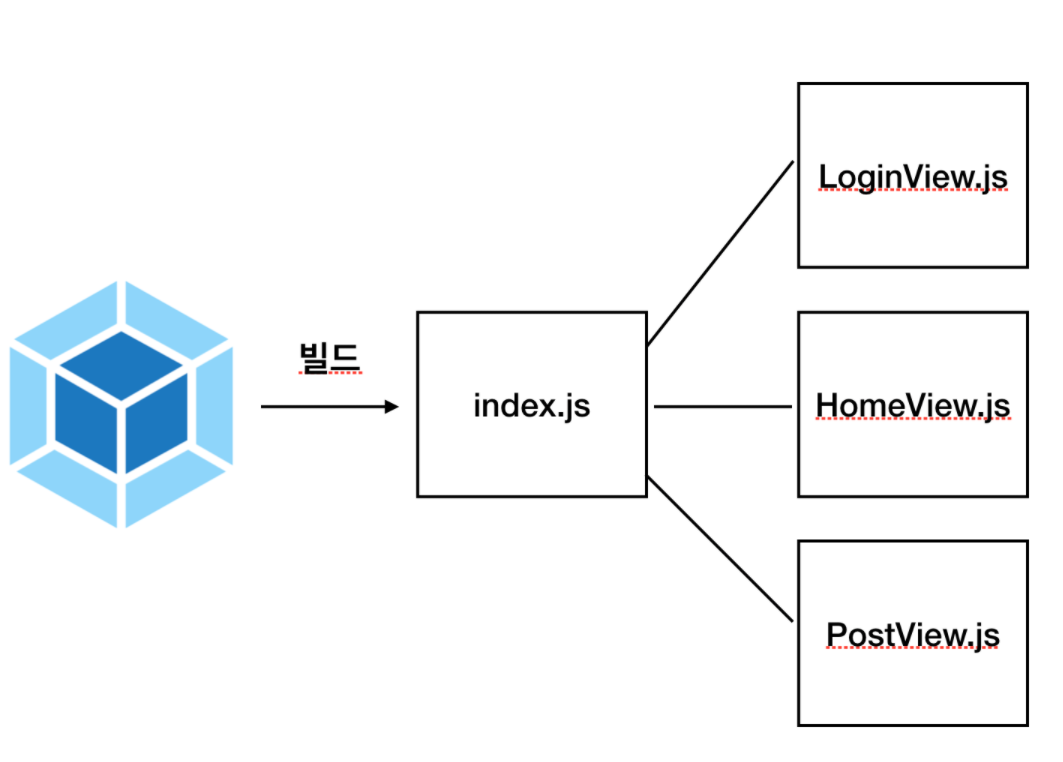 빌드

index.js

LoginView.js

HomeView.js

PostView.js